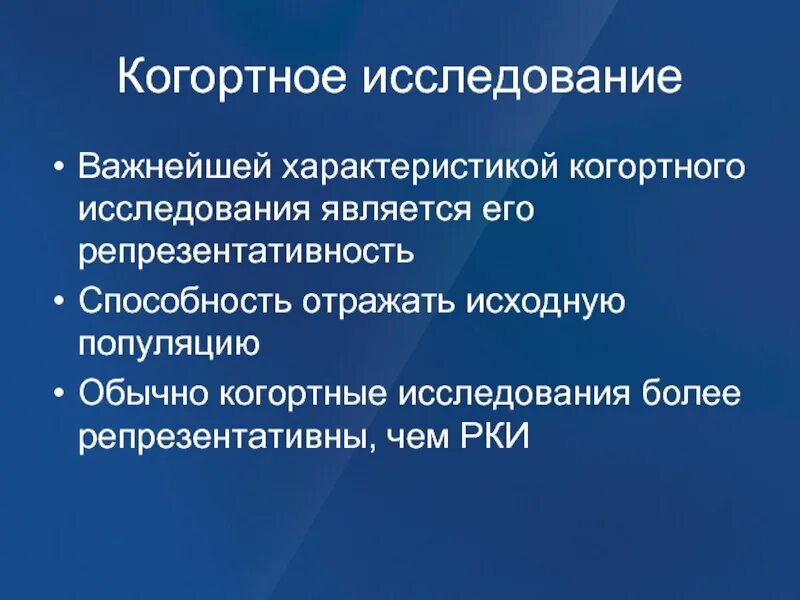 Когортное исследование

• Важнейшей характеристикой когортного исследования является его репрезентативность
• Способность отражать исходную популяцию
• Обычно когортные исследования более репрезентативны, чем РКИ